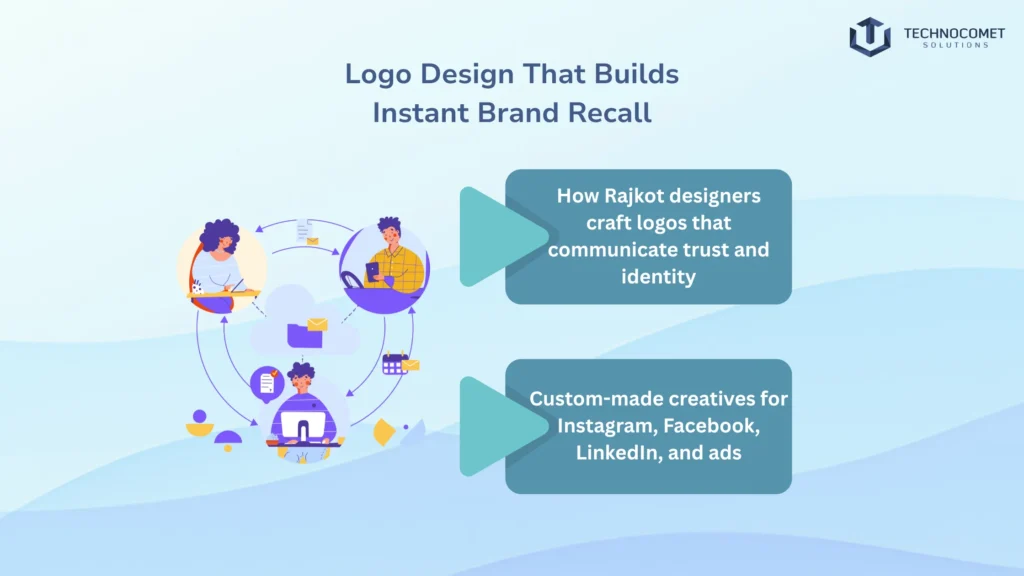 TECHNOCOMET
SOLUTIONS

Logo Design That Builds Instant Brand Recall

How Rajkot designers craft logos that communicate trust and identity

Custom-made creatives for Instagram, Facebook, LinkedIn, and ads